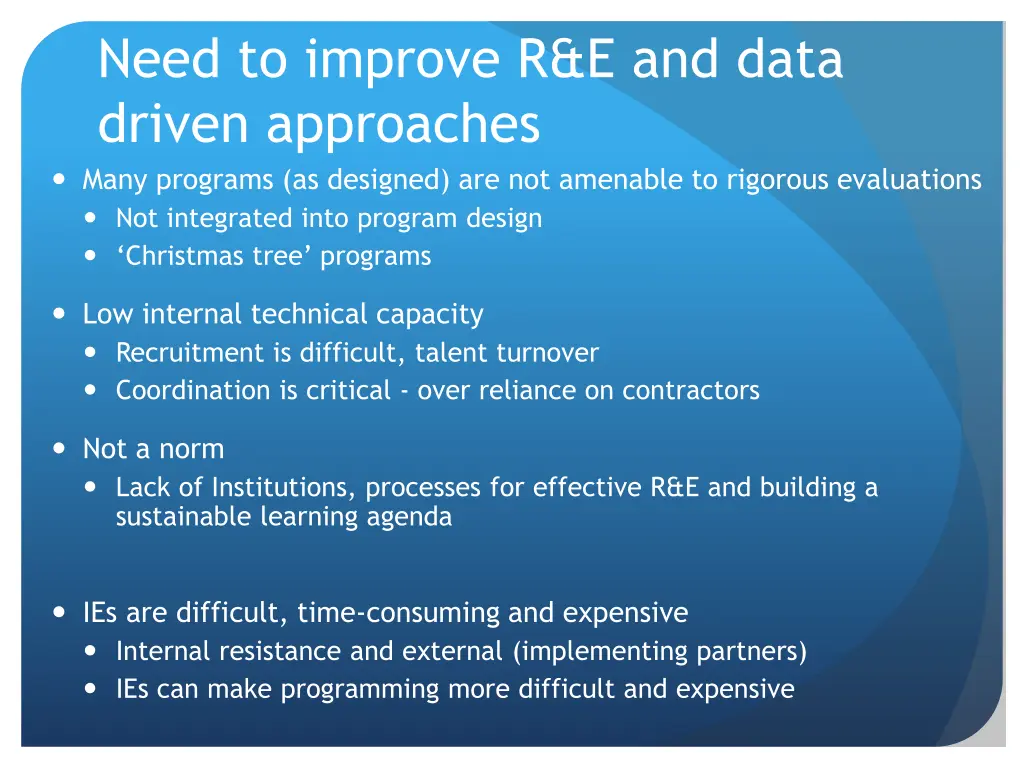 Need to improve R&E and data driven approaches

- Many programs (as designed) are not amenable to rigorous evaluations
  - Not integrated into program design
  - ‘Christmas tree’ programs

- Low internal technical capacity
  - Recruitment is difficult, talent turnover
  - Coordination is critical - over reliance on contractors

- Not a norm
  - Lack of Institutions, processes for effective R&E and building a sustainable learning agenda

- IEs are difficult, time-consuming and expensive
  - Internal resistance and external (implementing partners)
  - IEs can make programming more difficult and expensive